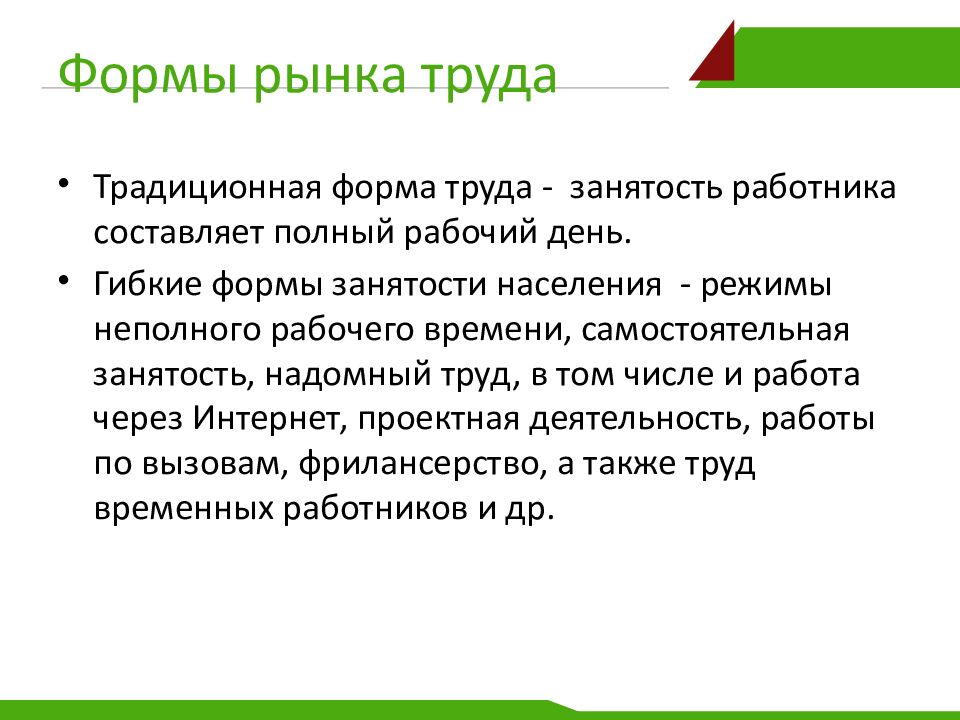 Формы рынка труда

• Традиционная форма труда - занятость работника составляет полный рабочий день.

• Гибкие формы занятости населения - режимы неполного рабочего времени, самостоятельная занятость, надомный труд, в том числе и работа через Интернет, проектная деятельность, работы по вызовам, фрилансерство, а также труд временных работников и др.